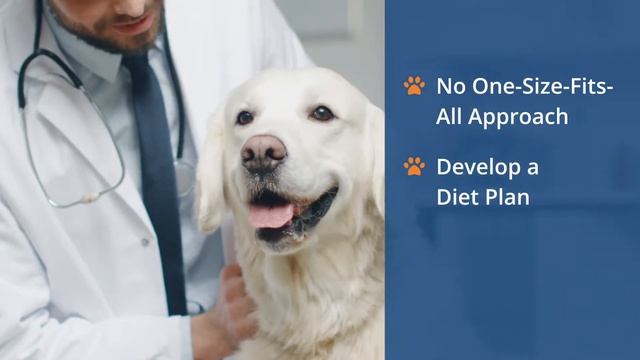 No One-Size-Fits-All Approach

Develop a Diet Plan